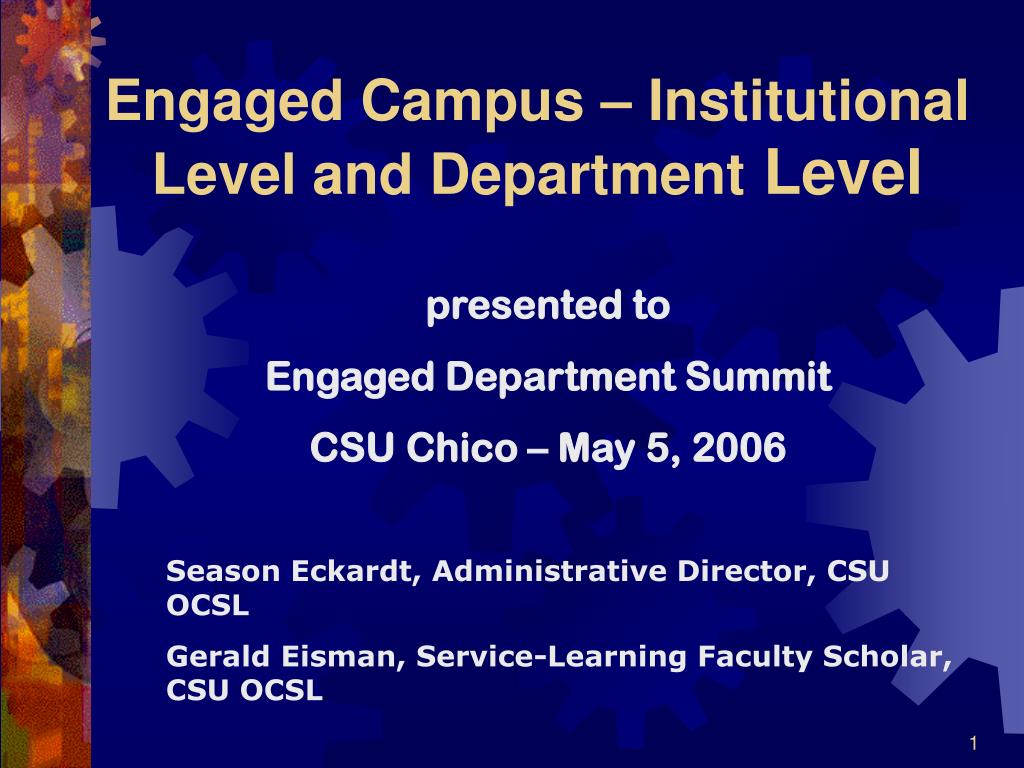 Engaged Campus – Institutional Level and Department Level

presented to

Engaged Department Summit

CSU Chico – May 5, 2006

Season Eckardt, Administrative Director, CSU OCSL

Gerald Eisman, Service-Learning Faculty Scholar, CSU OCSL

1